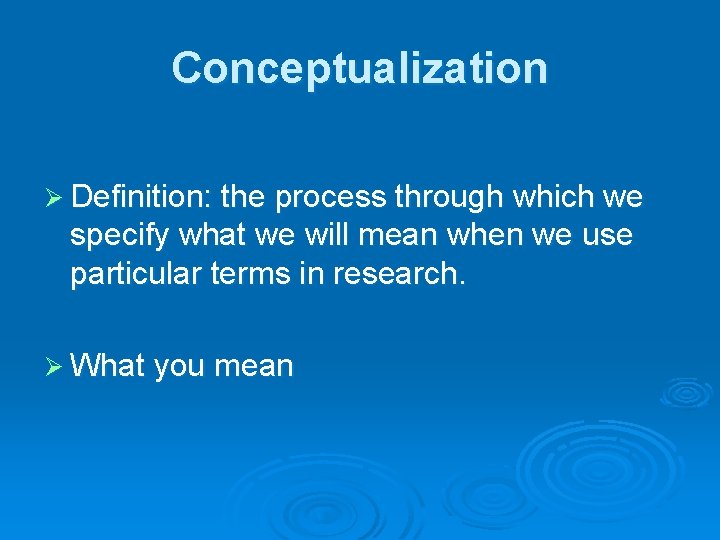 Conceptualization

➢ Definition: the process through which we specify what we will mean when we use particular terms in research.

➢ What you mean